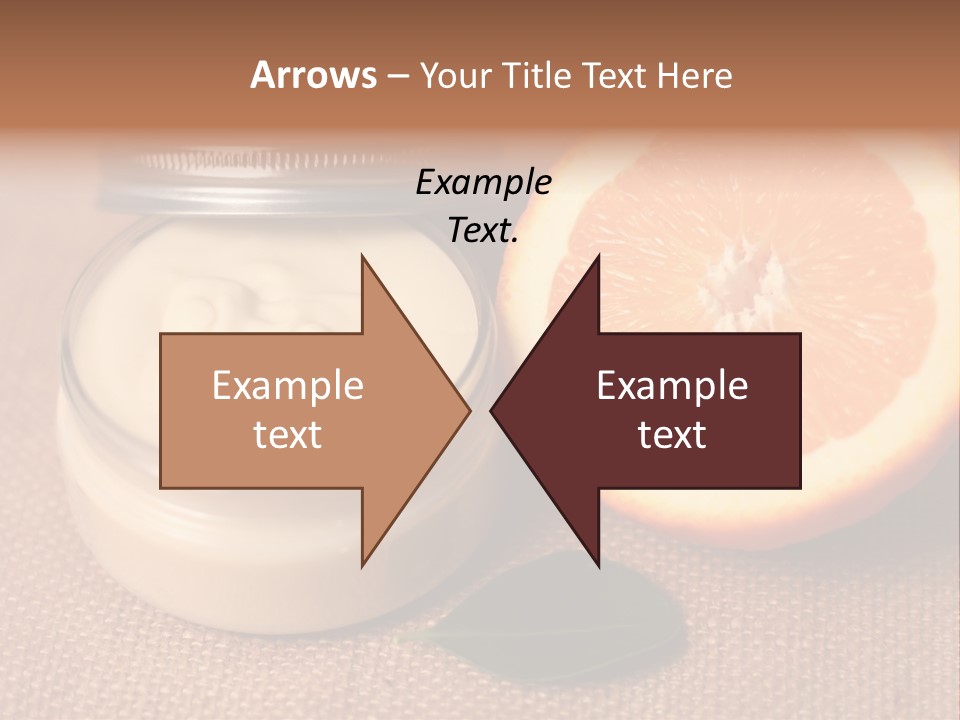 Arrows – Your Title Text Here

Example Text.

Example text

Example text